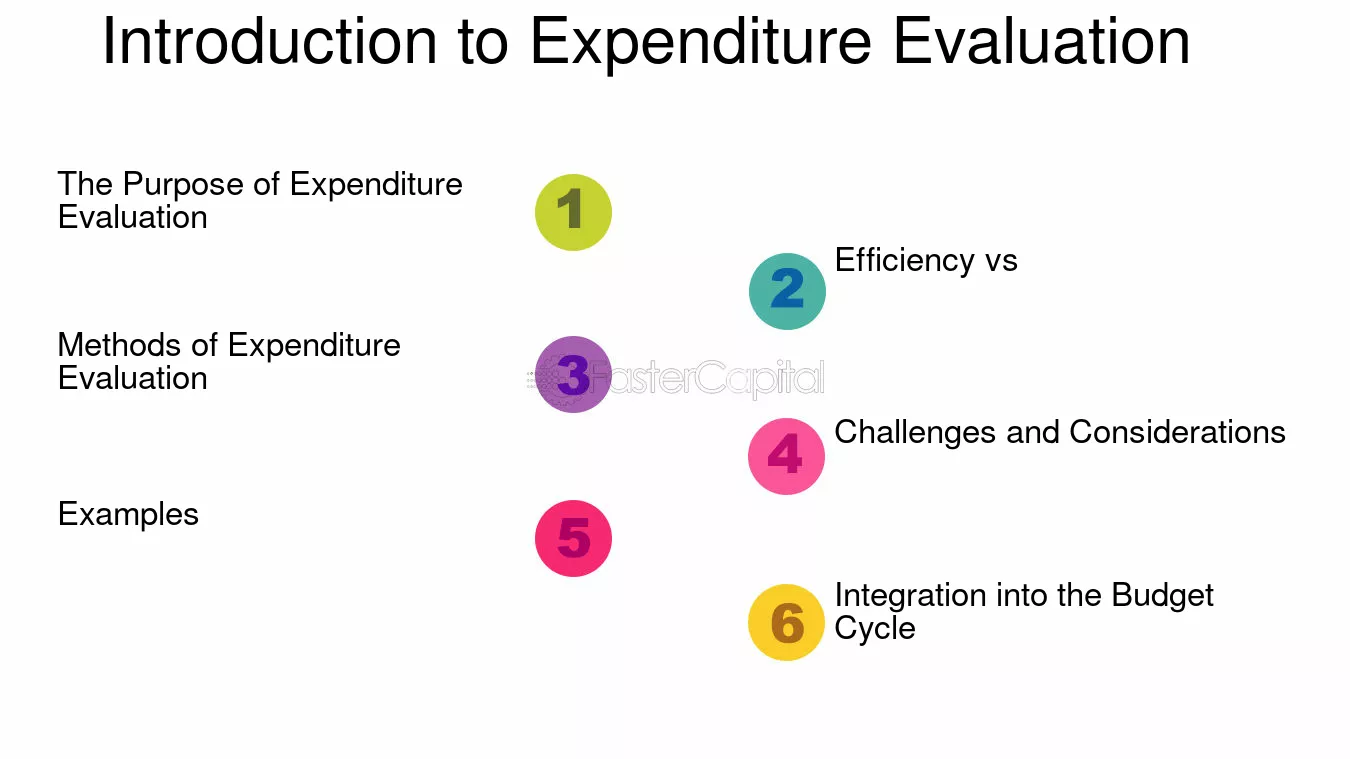 Introduction to Expenditure Evaluation

The Purpose of Expenditure Evaluation

1

2

Efficiency vs

Methods of Expenditure Evaluation

3

4

Challenges and Considerations

Examples

5

6

Integration into the Budget Cycle

FasterCapital